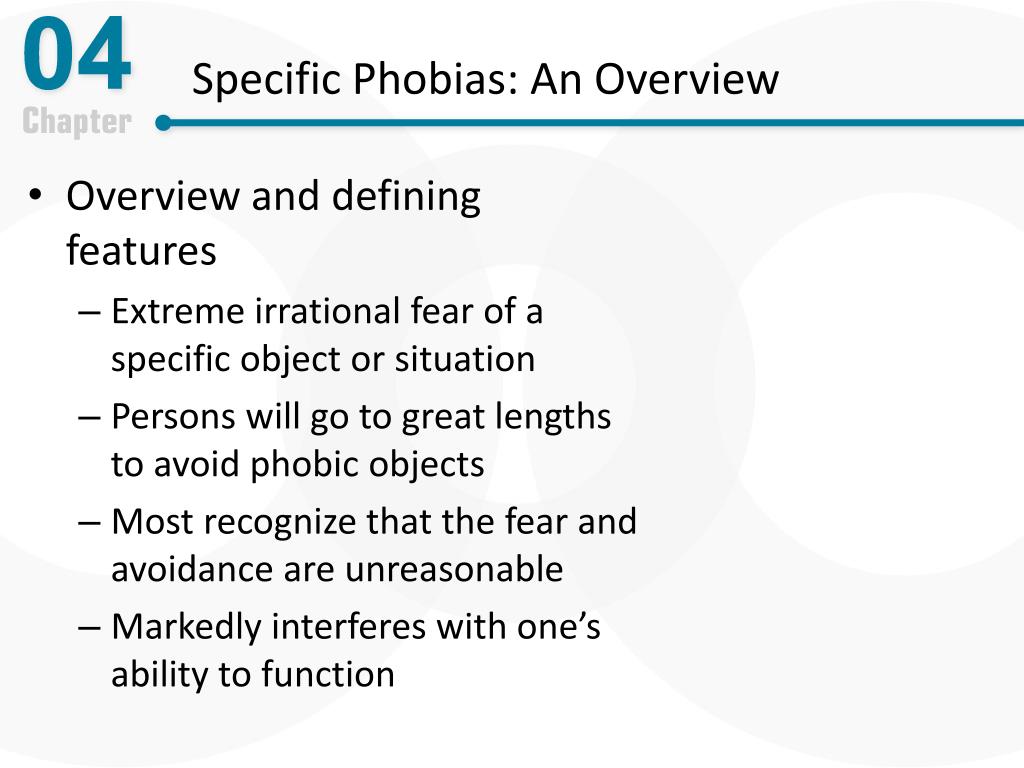 04
Chapter

Specific Phobias: An Overview

• Overview and defining features
– Extreme irrational fear of a specific object or situation
– Persons will go to great lengths to avoid phobic objects
– Most recognize that the fear and avoidance are unreasonable
– Markedly interferes with one’s ability to function